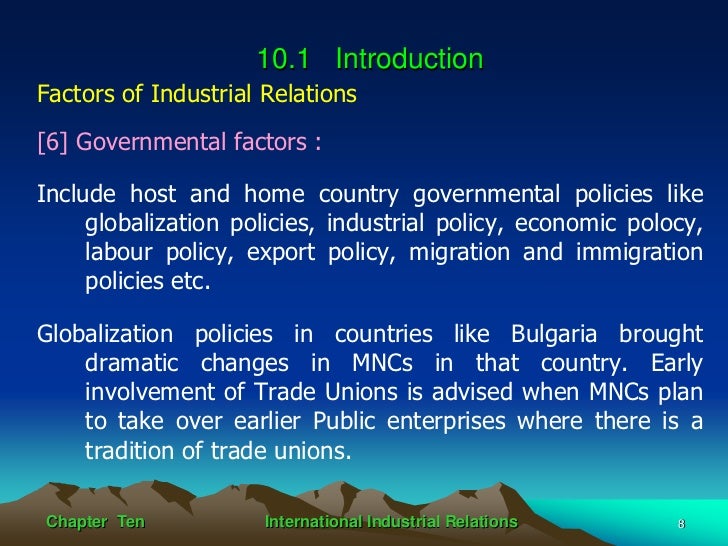 10.1 Introduction

Factors of Industrial Relations

[6] Governmental factors :

Include host and home country governmental policies like globalization policies, industrial policy, economic polocy, labour policy, export policy, migration and immigration policies etc.

Globalization policies in countries like Bulgaria brought dramatic changes in MNCs in that country. Early involvement of Trade Unions is advised when MNCs plan to take over earlier Public enterprises where there is a tradition of trade unions.

Chapter Ten

International Industrial Relations

8